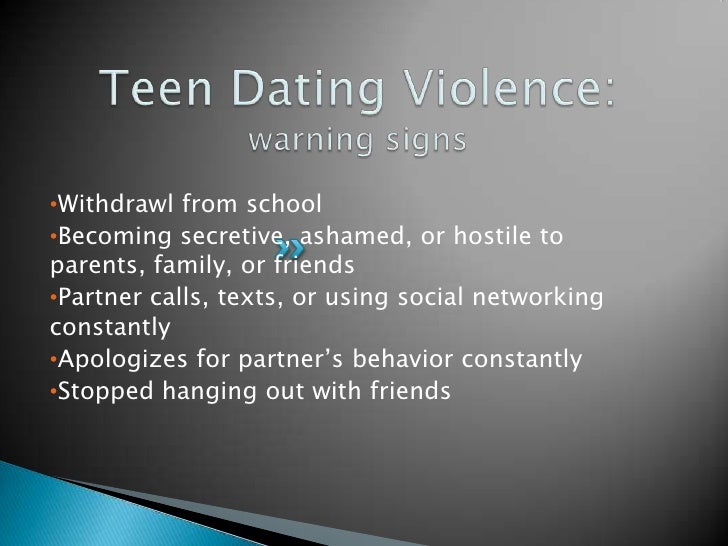 Teen Dating Violence:
warning signs

•Withdrawl from school
•Becoming secretive, ashamed, or hostile to parents, family, or friends
•Partner calls, texts, or using social networking constantly
•Apologizes for partner's behavior constantly
•Stopped hanging out with friends